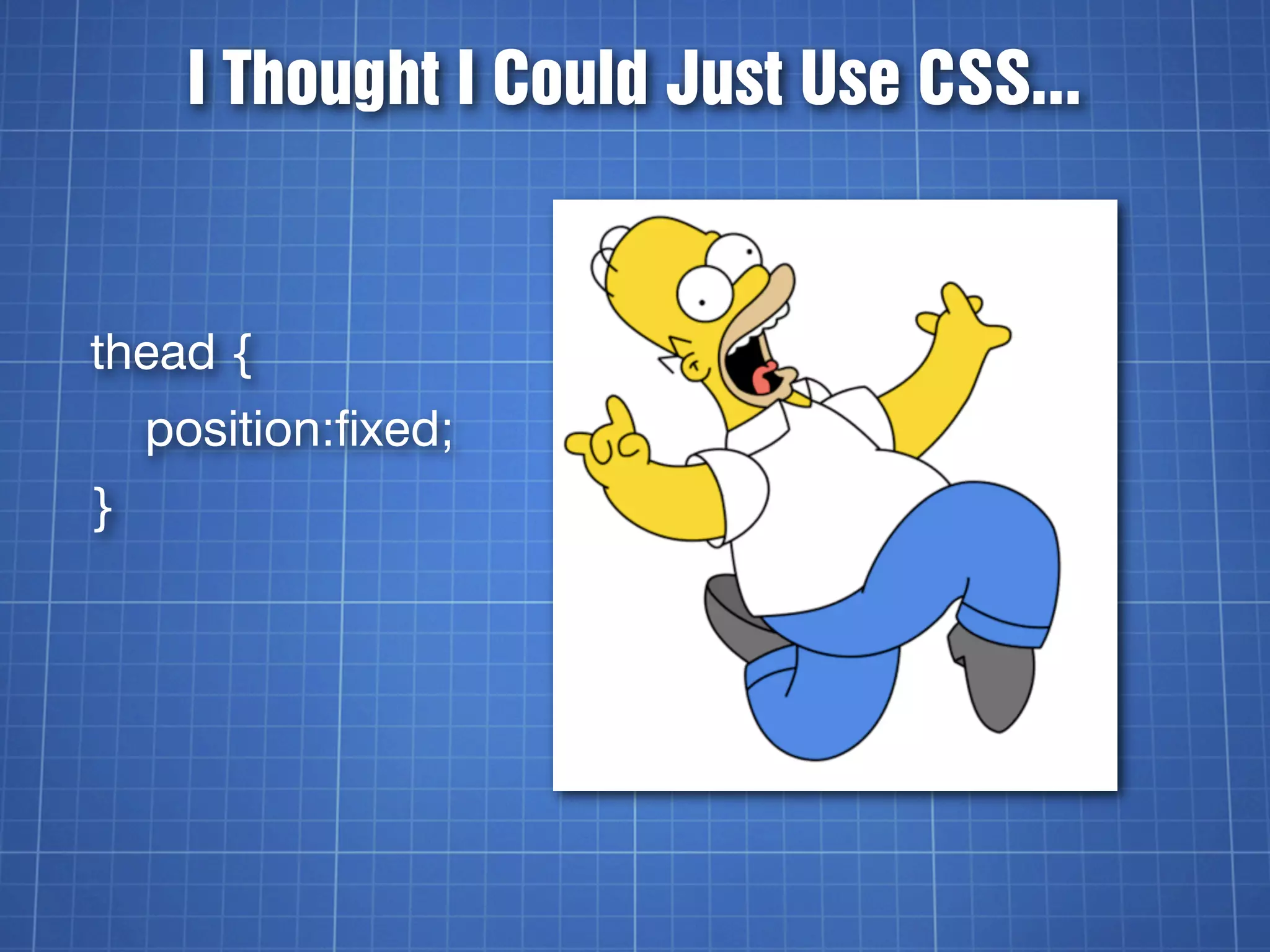 I Thought I Could Just Use CSS...

thead {
position:fixed;
}